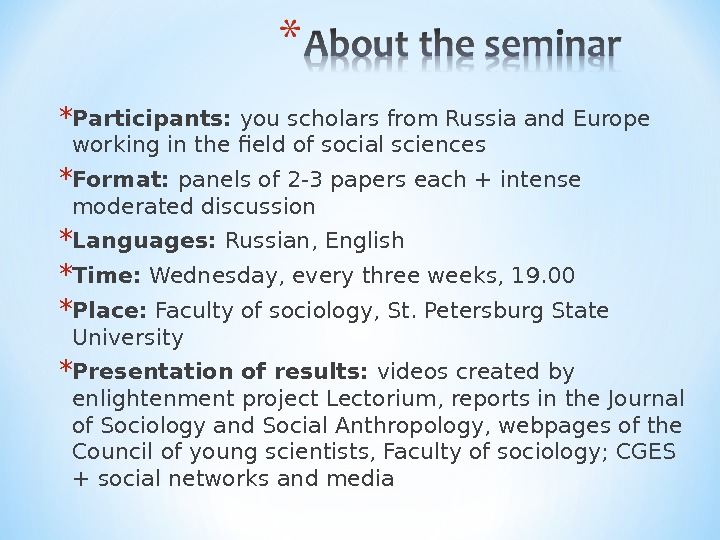 * About the seminar

* **Participants:** you scholars from Russia and Europe working in the field of social sciences

* **Format:** panels of 2-3 papers each + intense moderated discussion

* **Languages:** Russian, English

* **Time:** Wednesday, every three weeks, 19.00

* **Place:** Faculty of sociology, St. Petersburg State University

* **Presentation of results:** videos created by enlightenment project Lectorium, reports in the Journal of Sociology and Social Anthropology, webpages of the Council of young scientists, Faculty of sociology; CGES + social networks and media